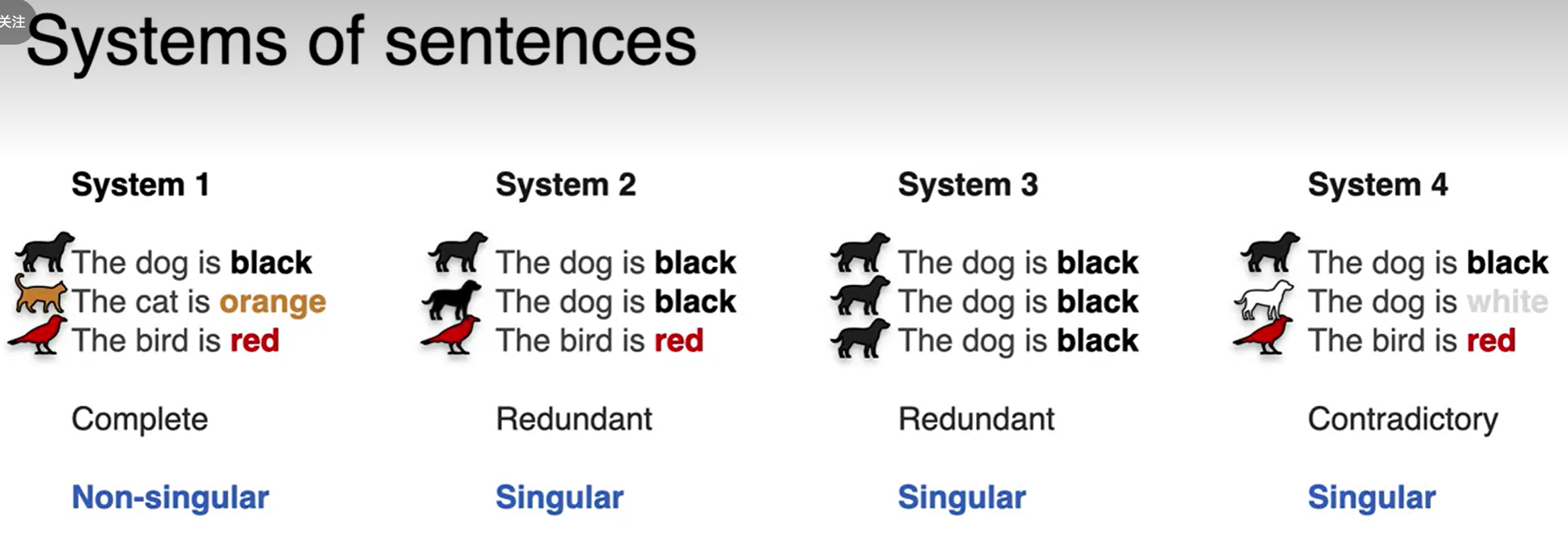 关注

Systems of sentences

System 1

The dog is black
The cat is orange
The bird is red

Complete

Non-singular

System 2

The dog is black
The dog is black
The bird is red

Redundant

Singular

System 3

The dog is black
The dog is black
The dog is black

Redundant

Singular

System 4

The dog is black
The dog is white
The bird is red

Contradictory

Singular